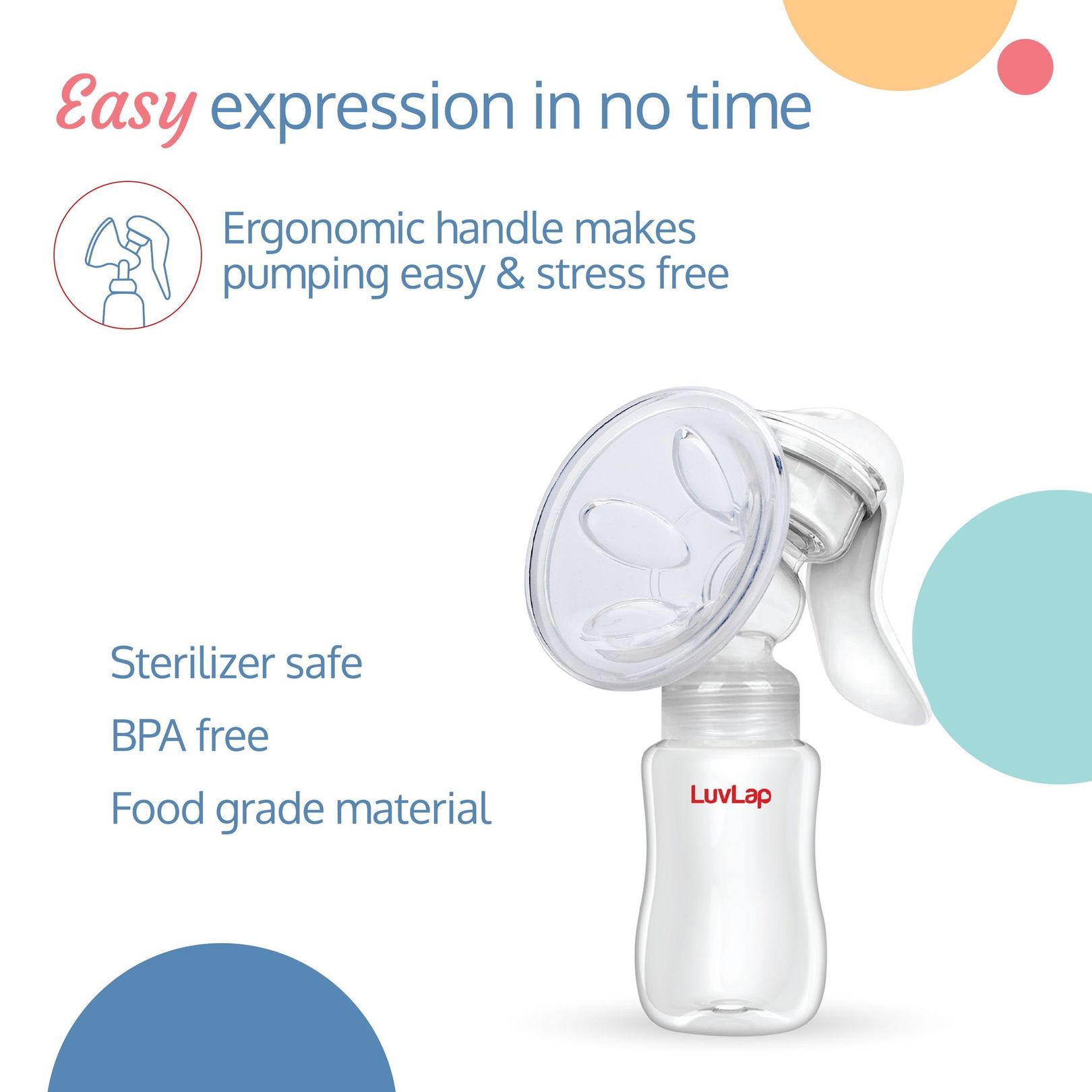 Easy expression in no time

Ergonomic handle makes pumping easy & stress free

Sterilizer safe

BPA free

Food grade material

LuvLap